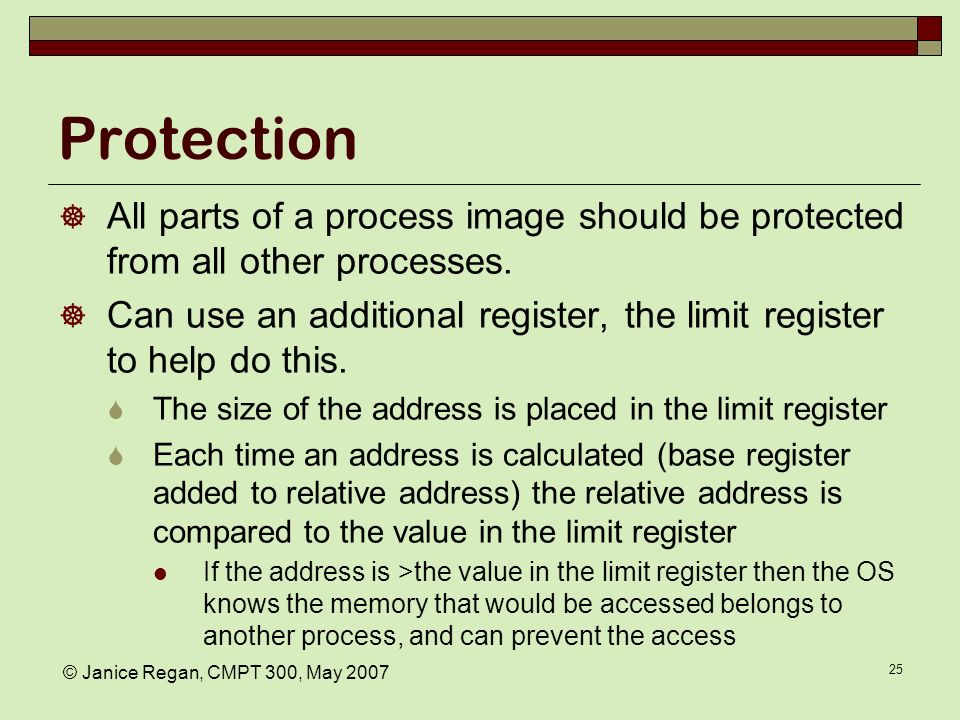 Protection

All parts of a process image should be protected from all other processes.

Can use an additional register, the limit register to help do this.

The size of the address is placed in the limit register

Each time an address is calculated (base register added to relative address) the relative address is compared to the value in the limit register

If the address is >the value in the limit register then the OS knows the memory that would be accessed belongs to another process, and can prevent the access

© Janice Regan, CMPT 300, May 2007

25